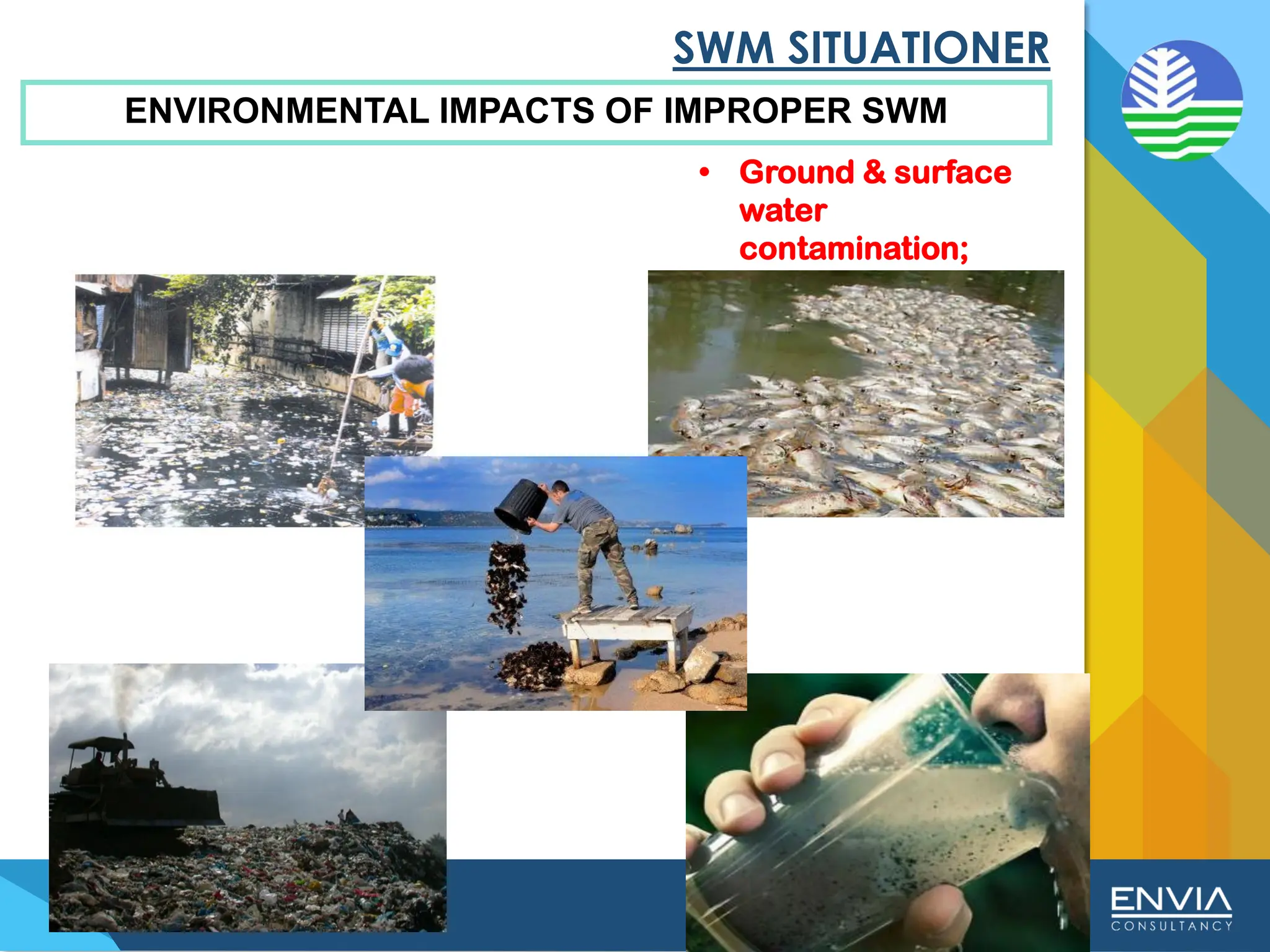 SWM SITUATIONER

ENVIRONMENTAL IMPACTS OF IMPROPER SWM

• Ground & surface water contamination;

ENVIA
CONSULTANCY